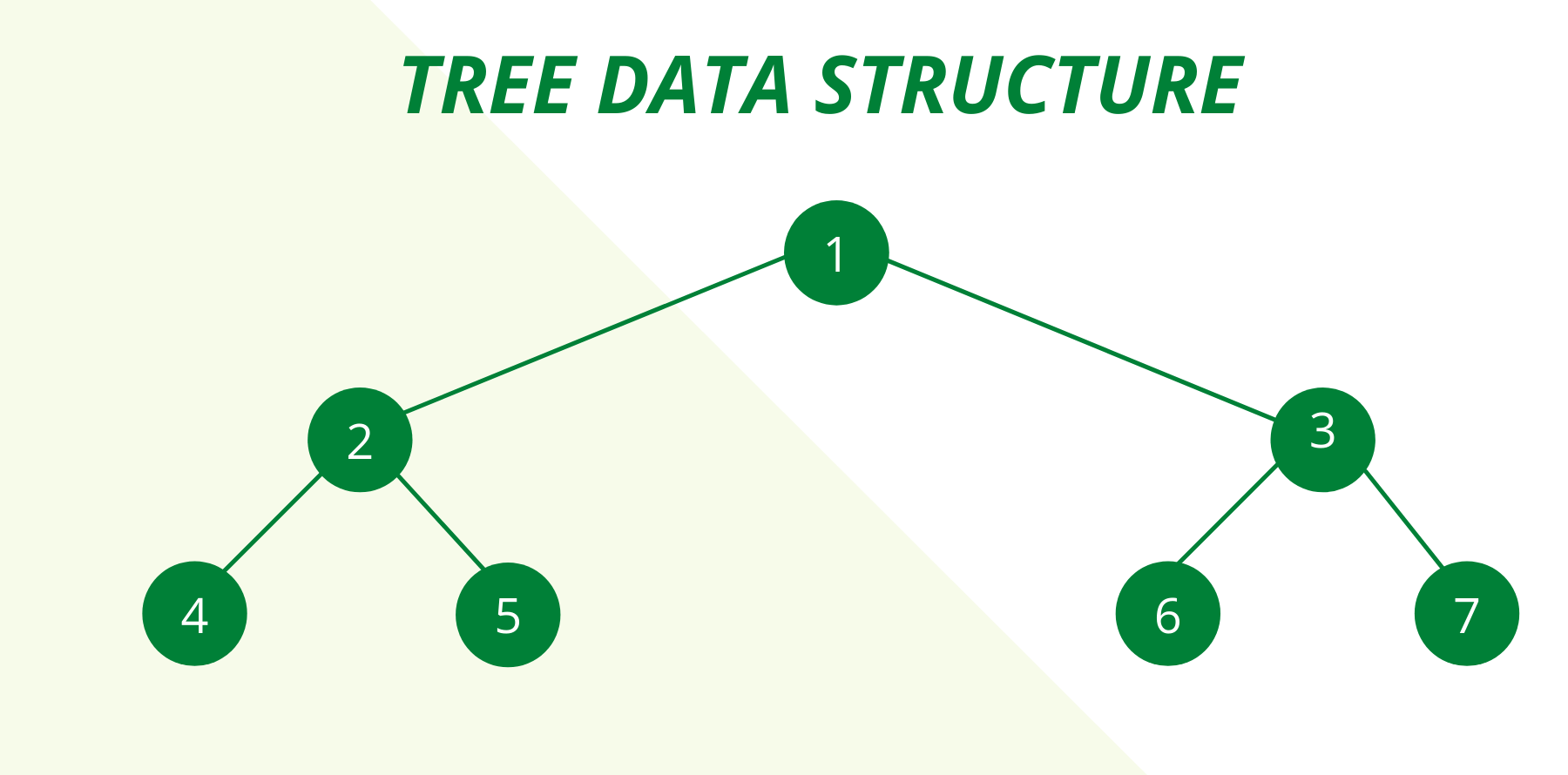 TREE DATA STRUCTURE

1

2

3

4

5

6

7